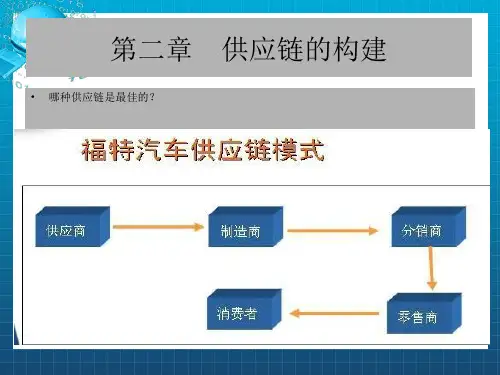 第二章　供应链的构建

• 哪种供应链是最佳的？

福特汽车供应链模式

供应商

制造商

分销商

零售商

消费者